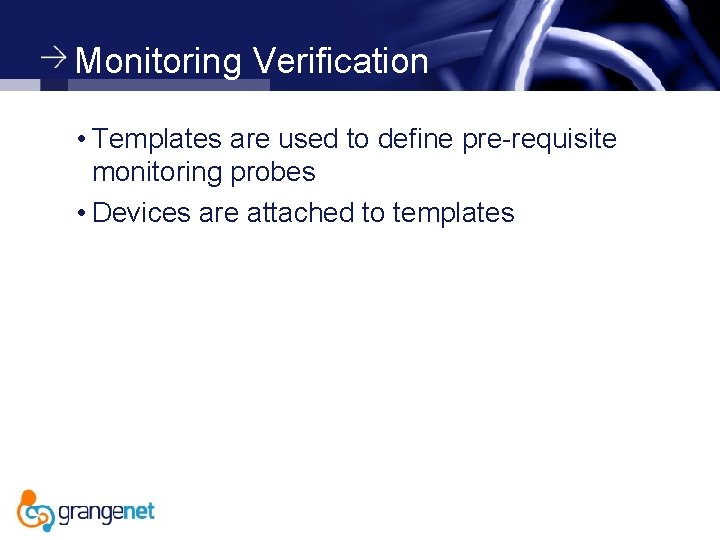 → Monitoring Verification

• Templates are used to define pre-requisite monitoring probes

• Devices are attached to templates

grangenet